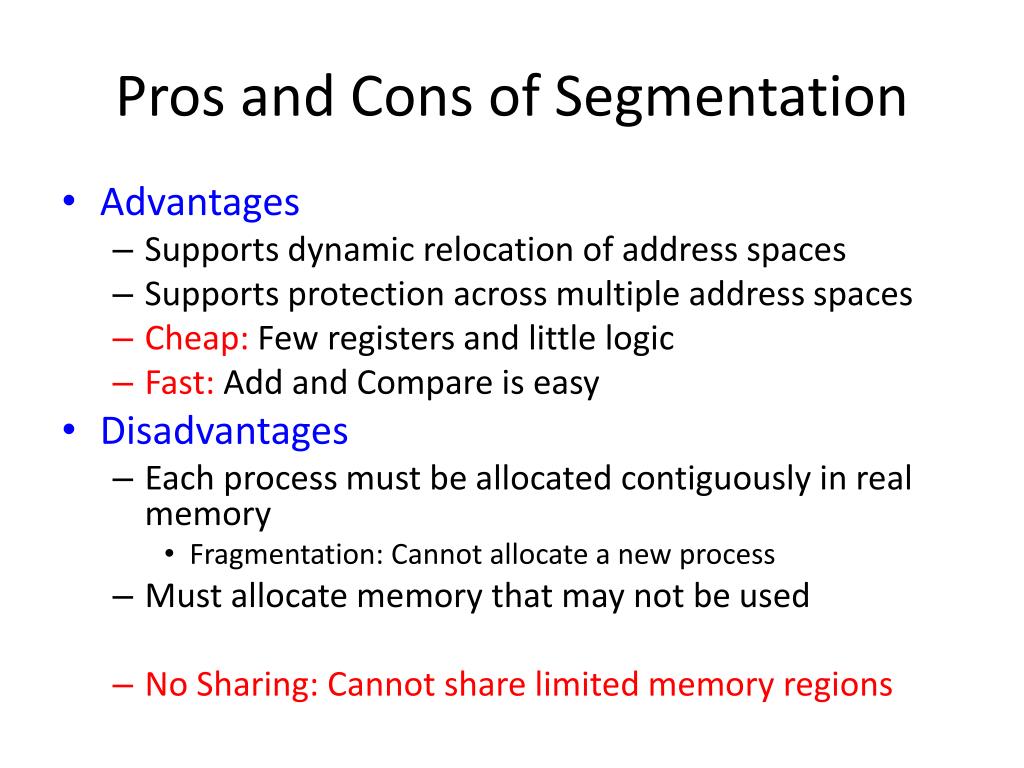 Pros and Cons of Segmentation

• Advantages
– Supports dynamic relocation of address spaces
– Supports protection across multiple address spaces
– Cheap: Few registers and little logic
– Fast: Add and Compare is easy
• Disadvantages
– Each process must be allocated contiguously in real memory
• Fragmentation: Cannot allocate a new process
– Must allocate memory that may not be used

– No Sharing: Cannot share limited memory regions